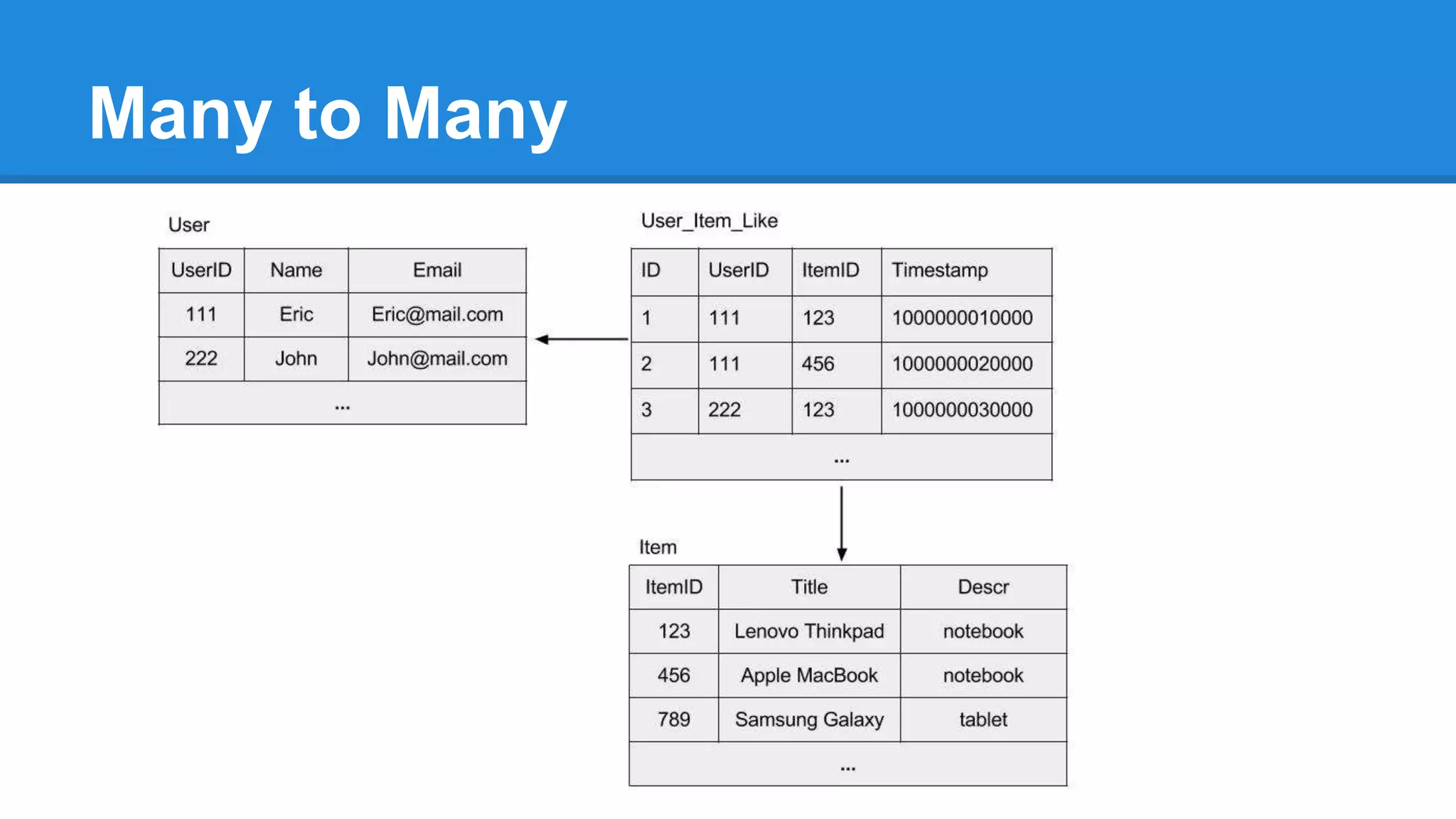 Many to Many

User

| UserID | Name | Email |
|---|---|---|
| 111 | Eric | Eric@mail.com |
| 222 | John | John@mail.com |
| ... | | |

User_Item_Like

| ID | UserID | ItemID | Timestamp |
|---|---|---|---|
| 1 | 111 | 123 | 1000000010000 |
| 2 | 111 | 456 | 1000000020000 |
| 3 | 222 | 123 | 1000000030000 |
| ... | | | |

Item

| ItemID | Title | Descr |
|---|---|---|
| 123 | Lenovo Thinkpad | notebook |
| 456 | Apple MacBook | notebook |
| 789 | Samsung Galaxy | tablet |
| ... | | |